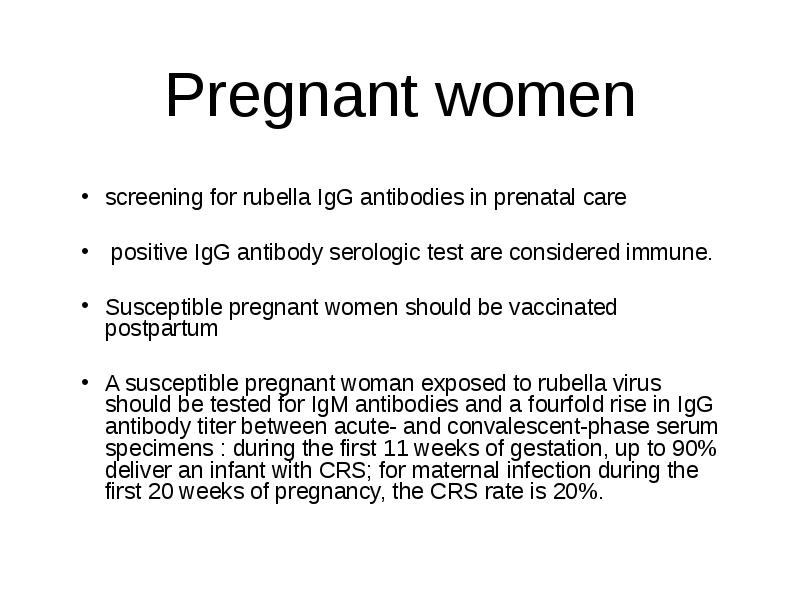 Pregnant women

• screening for rubella IgG antibodies in prenatal care

• positive IgG antibody serologic test are considered immune.

• Susceptible pregnant women should be vaccinated postpartum

• A susceptible pregnant woman exposed to rubella virus should be tested for IgM antibodies and a fourfold rise in IgG antibody titer between acute- and convalescent-phase serum specimens : during the first 11 weeks of gestation, up to 90% deliver an infant with CRS; for maternal infection during the first 20 weeks of pregnancy, the CRS rate is 20%.